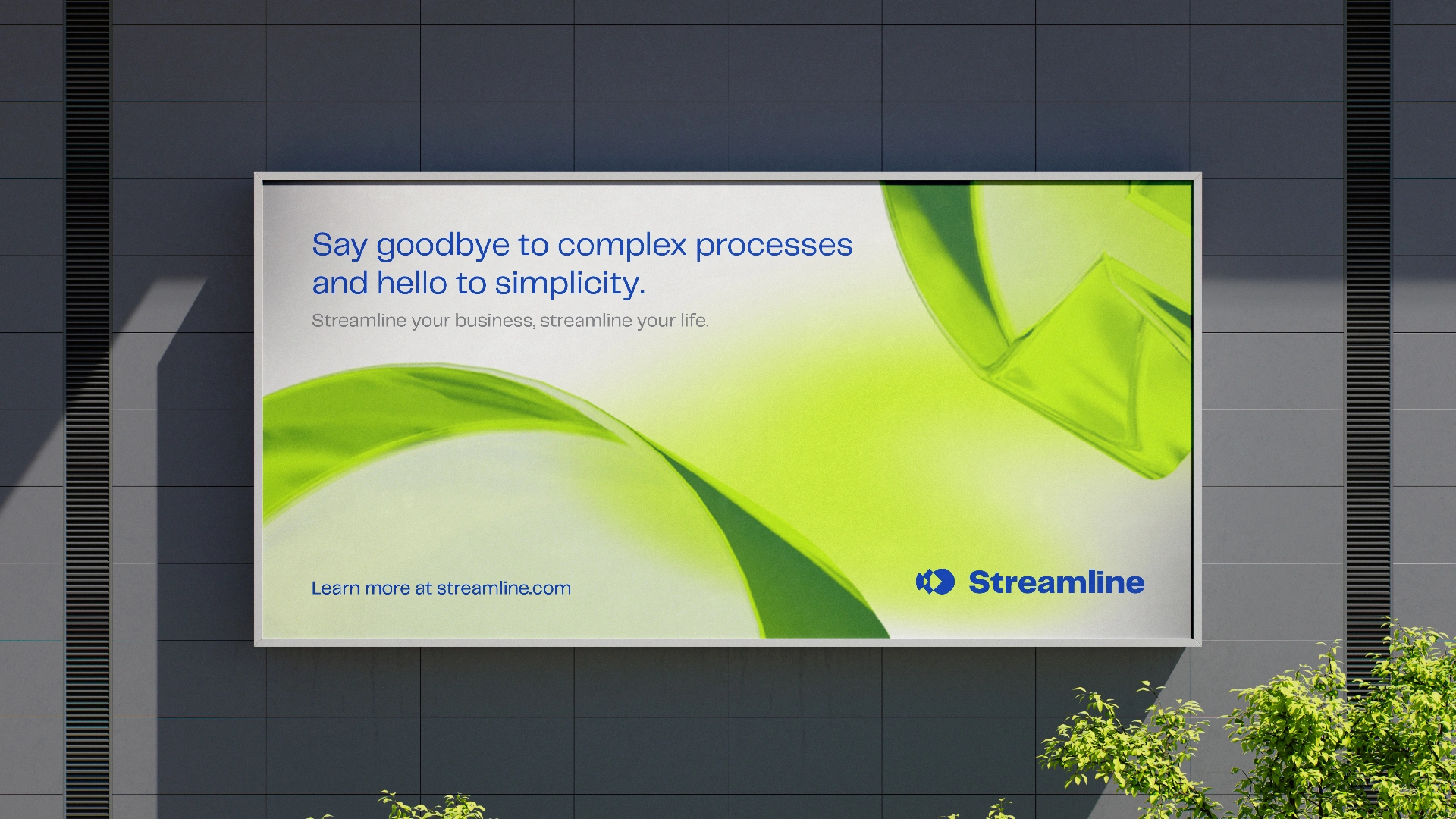 Say goodbye to complex processes and hello to simplicity.

Streamline your business, streamline your life.

Learn more at streamline.com

Streamline